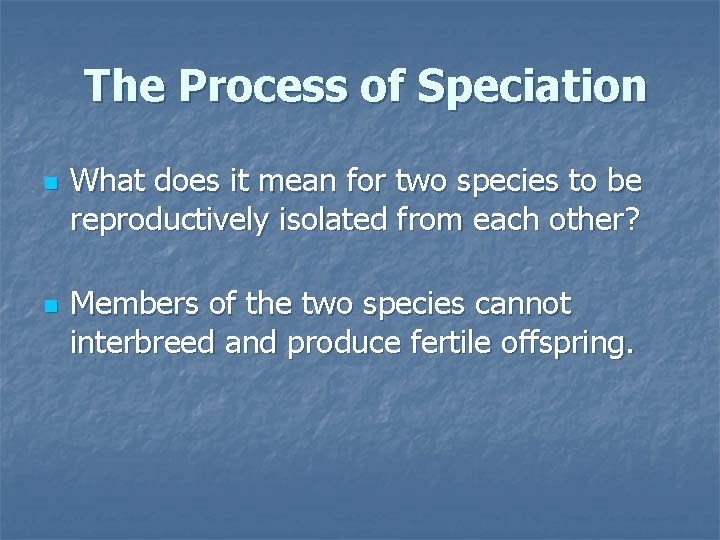 The Process of Speciation

- What does it mean for two species to be reproductively isolated from each other?

- Members of the two species cannot interbreed and produce fertile offspring.